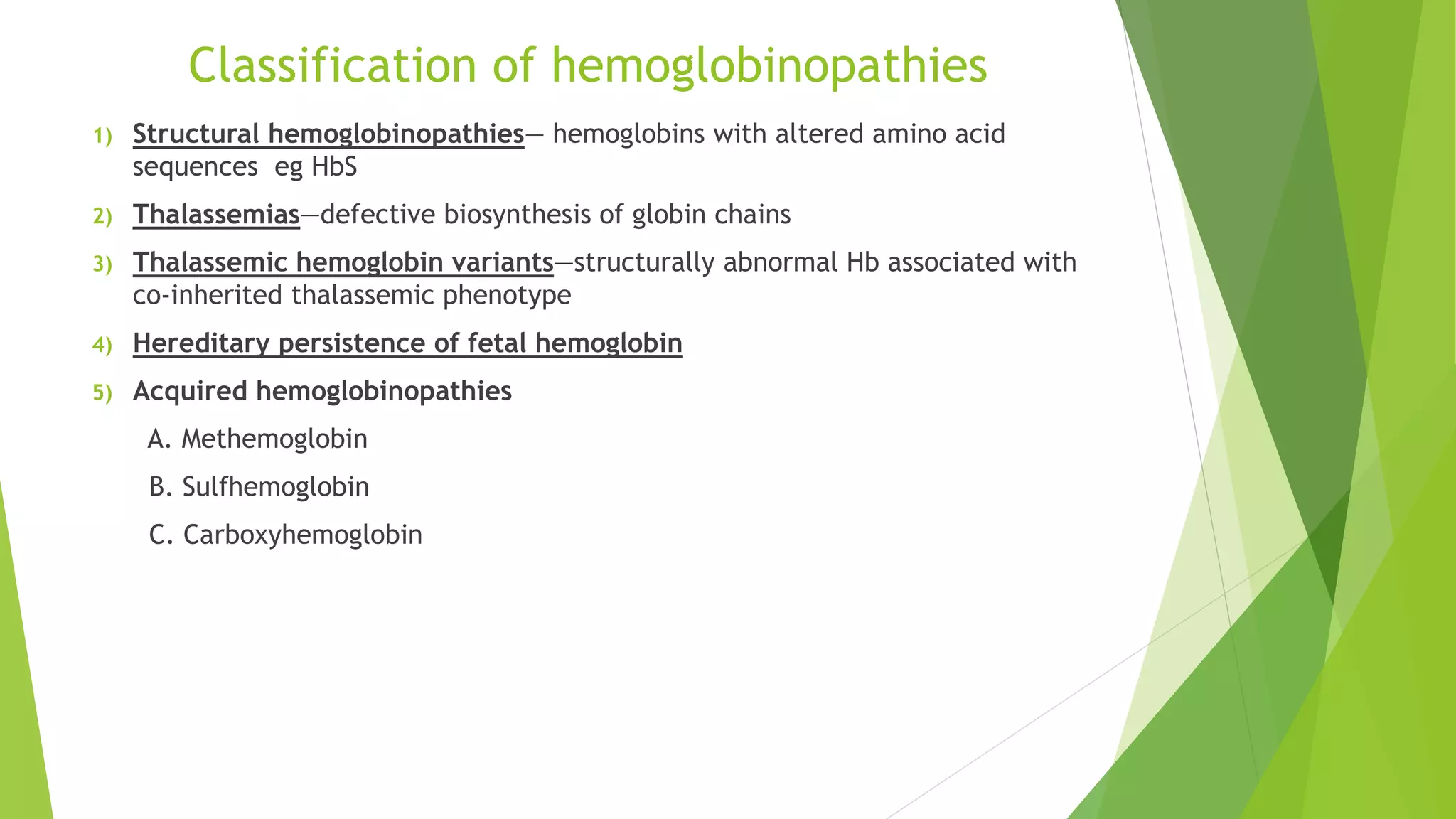 Classification of hemoglobinopathies

1) Structural hemoglobinopathies— hemoglobins with altered amino acid sequences eg HbS

2) Thalassemias—defective biosynthesis of globin chains

3) Thalassemic hemoglobin variants—structurally abnormal Hb associated with co-inherited thalassemic phenotype

4) Hereditary persistence of fetal hemoglobin

5) Acquired hemoglobinopathies

A. Methemoglobin

B. Sulfhemoglobin

C. Carboxyhemoglobin